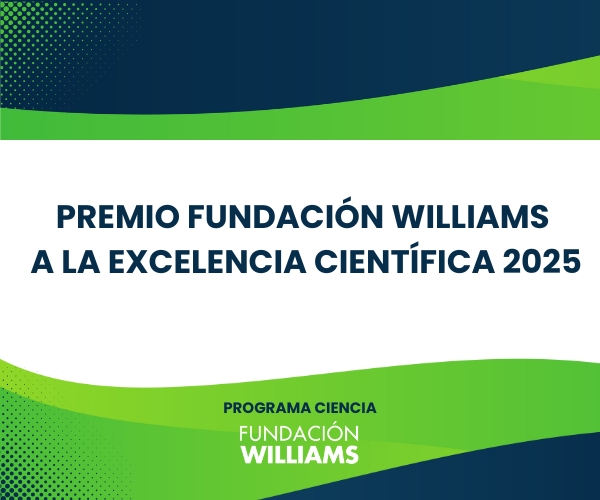 PREMIO FUNDACIÓN WILLIAMS A LA EXCELENCIA CIENTÍFICA 2025

PROGRAMA CIENCIA

FUNDACIÓN
WILLIAMS